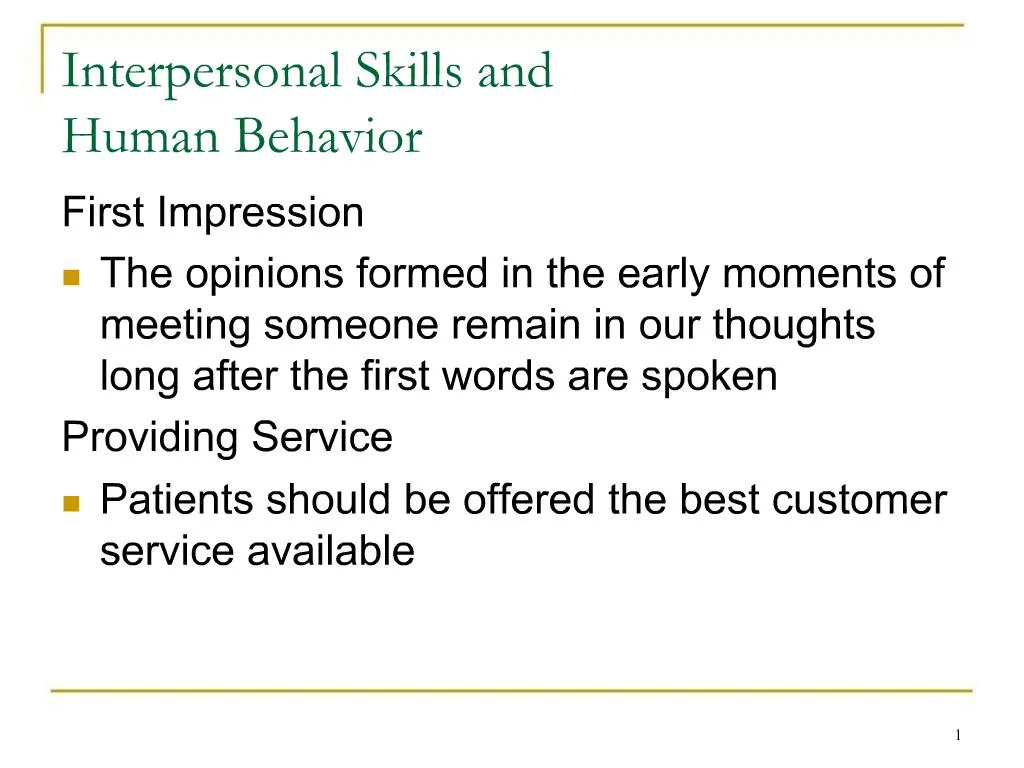 Interpersonal Skills and
Human Behavior

First Impression

- The opinions formed in the early moments of meeting someone remain in our thoughts long after the first words are spoken

Providing Service

- Patients should be offered the best customer service available

1